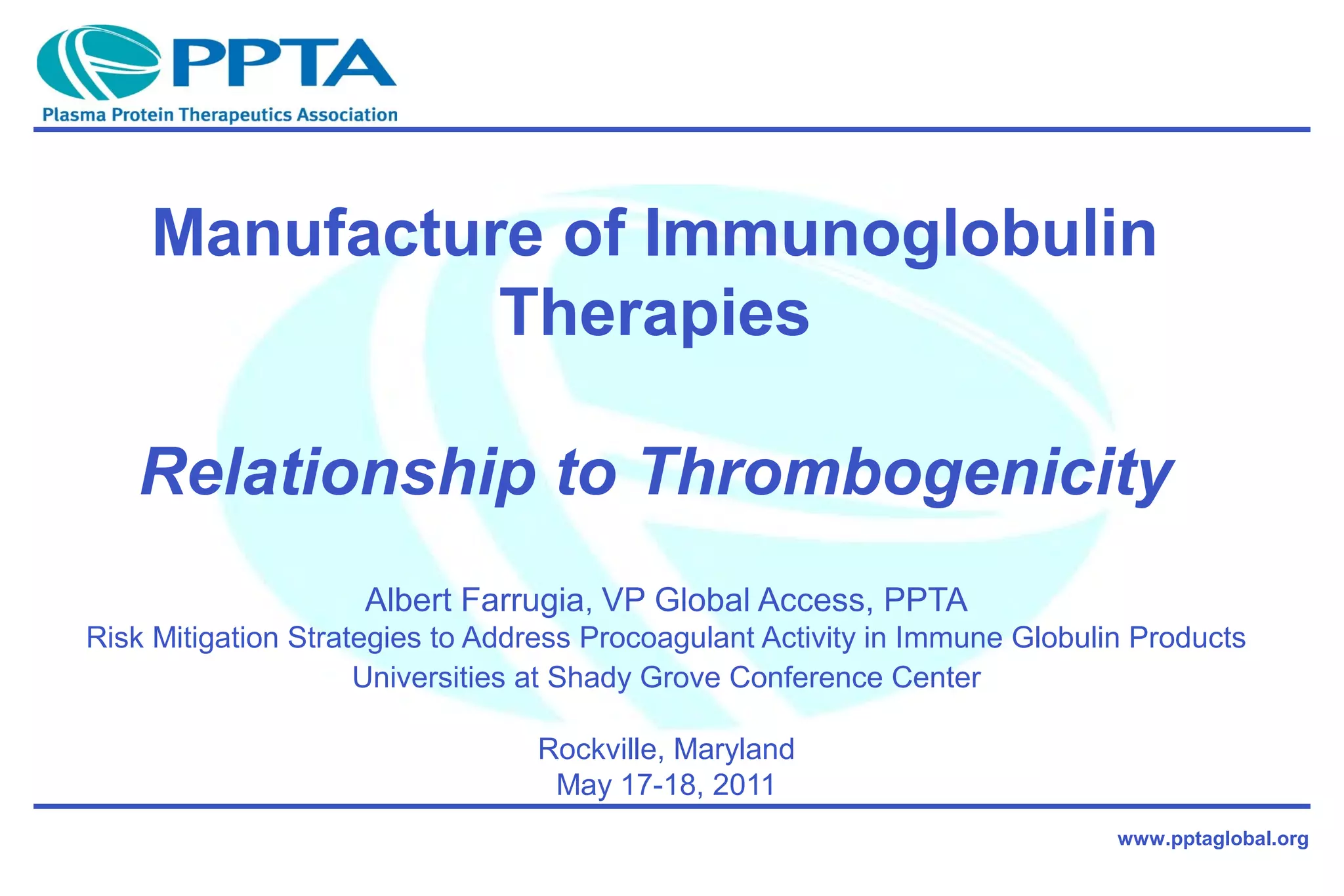 PPTA
Plasma Protein Therapeutics Association

Manufacture of Immunoglobulin Therapies

Relationship to Thrombogenicity

Albert Farrugia, VP Global Access, PPTA
Risk Mitigation Strategies to Address Procoagulant Activity in Immune Globulin Products
Universities at Shady Grove Conference Center

Rockville, Maryland
May 17-18, 2011

www.pptaglobal.org